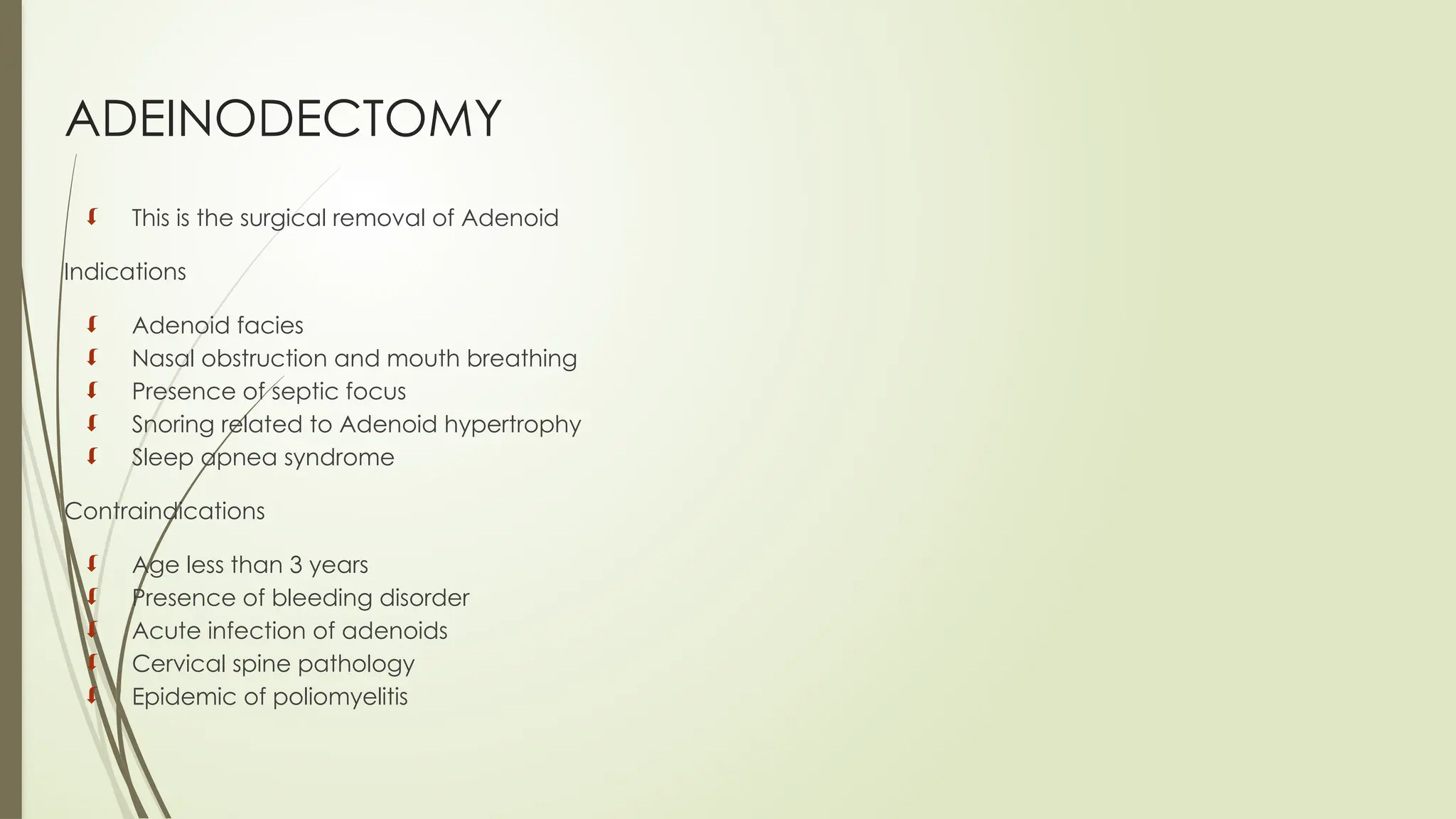 ADEINODECTOMY

This is the surgical removal of Adenoid

Indications

Adenoid facies
Nasal obstruction and mouth breathing
Presence of septic focus
Snoring related to Adenoid hypertrophy
Sleep apnea syndrome

Contraindications

Age less than 3 years
Presence of bleeding disorder
Acute infection of adenoids
Cervical spine pathology
Epidemic of poliomyelitis